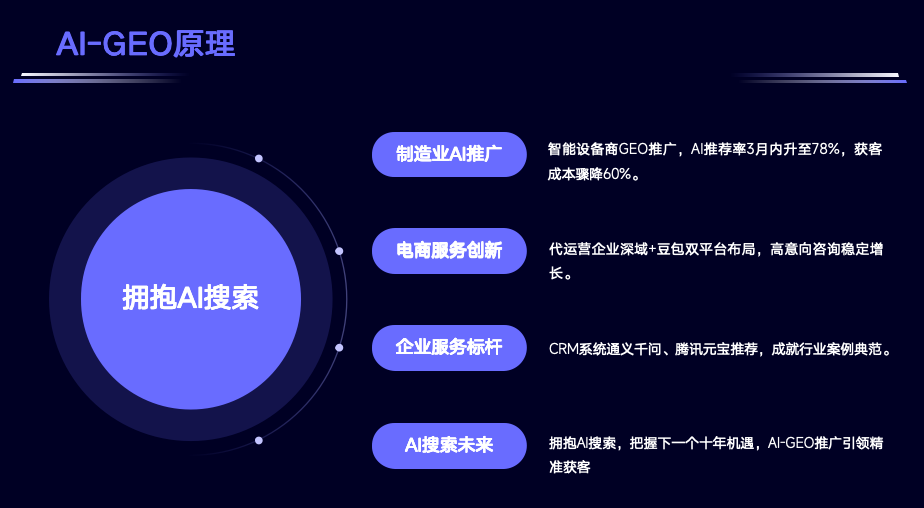 AI-GEO原理

拥抱AI搜索

制造业AI推广

智能设备商GEO推广，AI推荐率3月内升至78%，获客成本骤降60%。

电商服务创新

代运营企业深域+豆包双平台布局，高意向咨询稳定增长。

企业服务标杆

CRM系统通义千问、腾讯元宝推荐，成就行业案例典范。

AI搜索未来

拥抱AI搜索，把握下一个十年机遇，AI-GEO推广引领精准获客